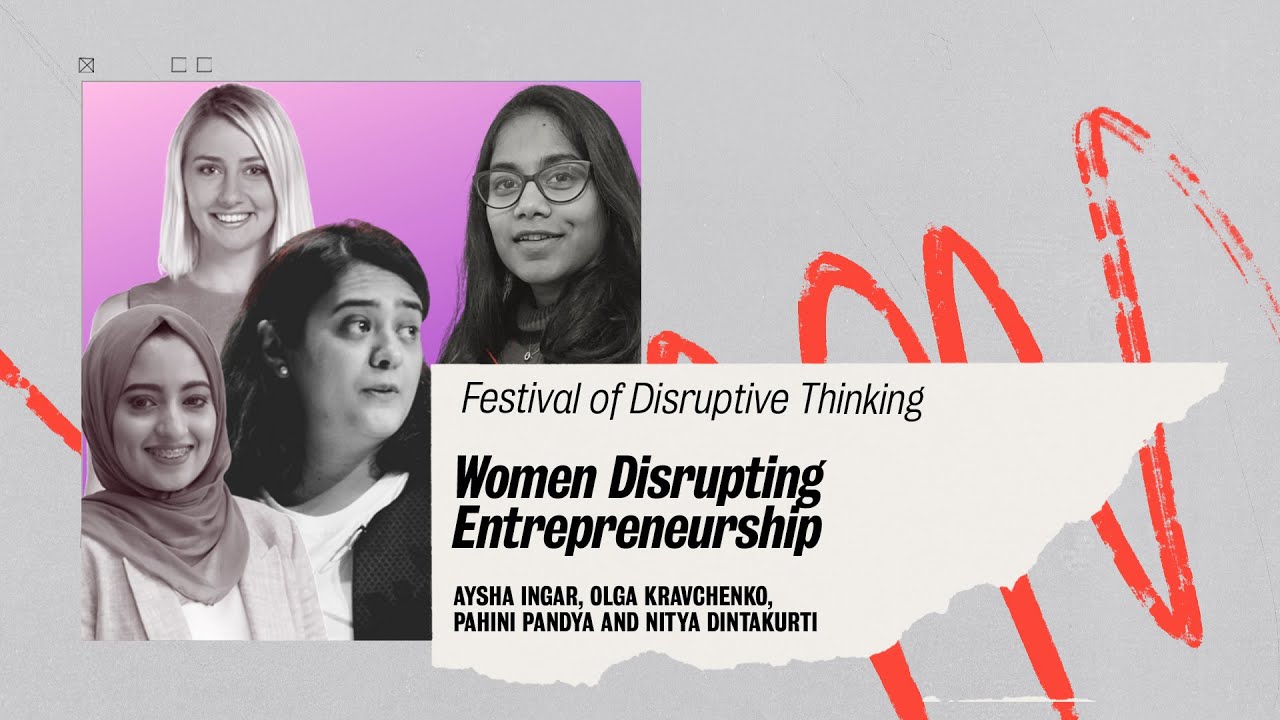 Festival of Disruptive Thinking

Women Disrupting Entrepreneurship

AYSHA INGAR, OLGA KRAVCHENKO, PAHINI PANDYA AND NITYA DINTAKURTI